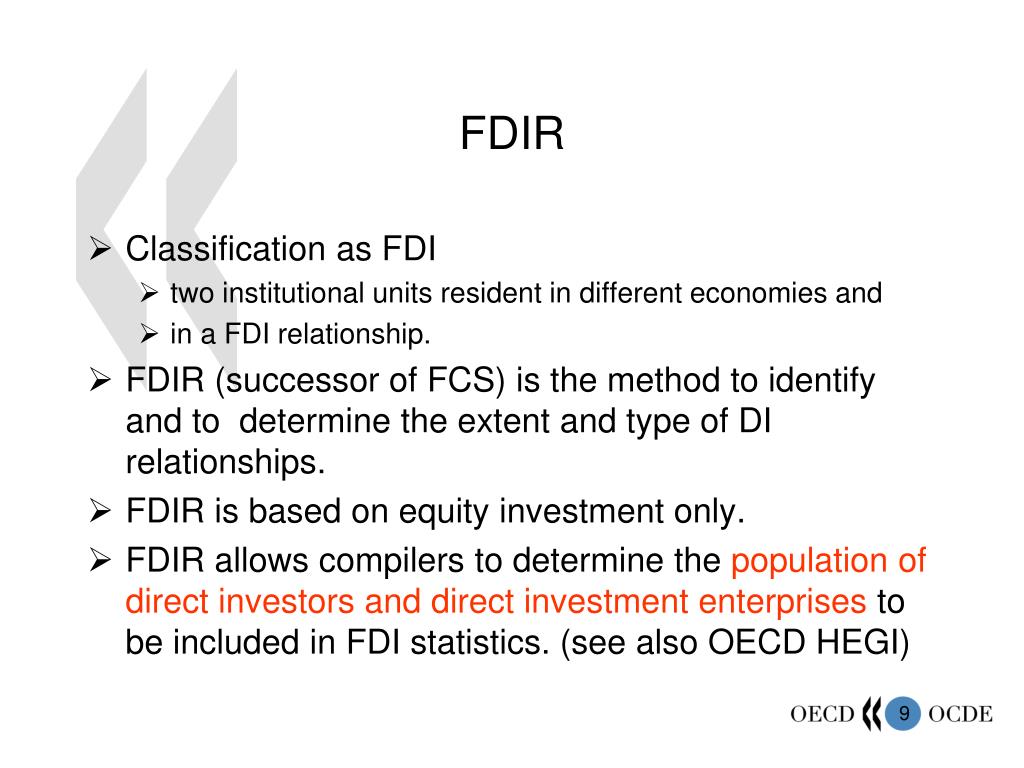 FDIR

➢ Classification as FDI
➢ two institutional units resident in different economies and
➢ in a FDI relationship.

➢ FDIR (successor of FCS) is the method to identify and to determine the extent and type of DI relationships.

➢ FDIR is based on equity investment only.

➢ FDIR allows compilers to determine the population of direct investors and direct investment enterprises to be included in FDI statistics. (see also OECD HEGI)

OECD 9 OCDE